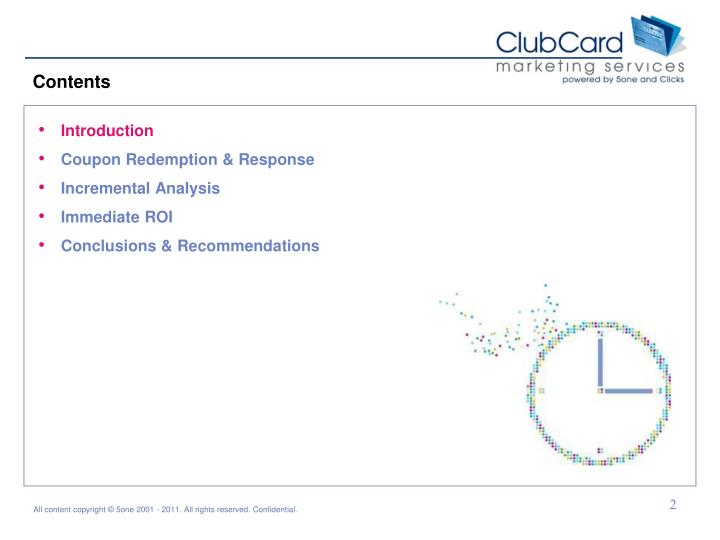 ClubCard
marketing services
powered by 5one and Clicks

Contents

• Introduction
• Coupon Redemption & Response
• Incremental Analysis
• Immediate ROI
• Conclusions & Recommendations

All content copyright © 5one 2001 - 2011. All rights reserved. Confidential.

2